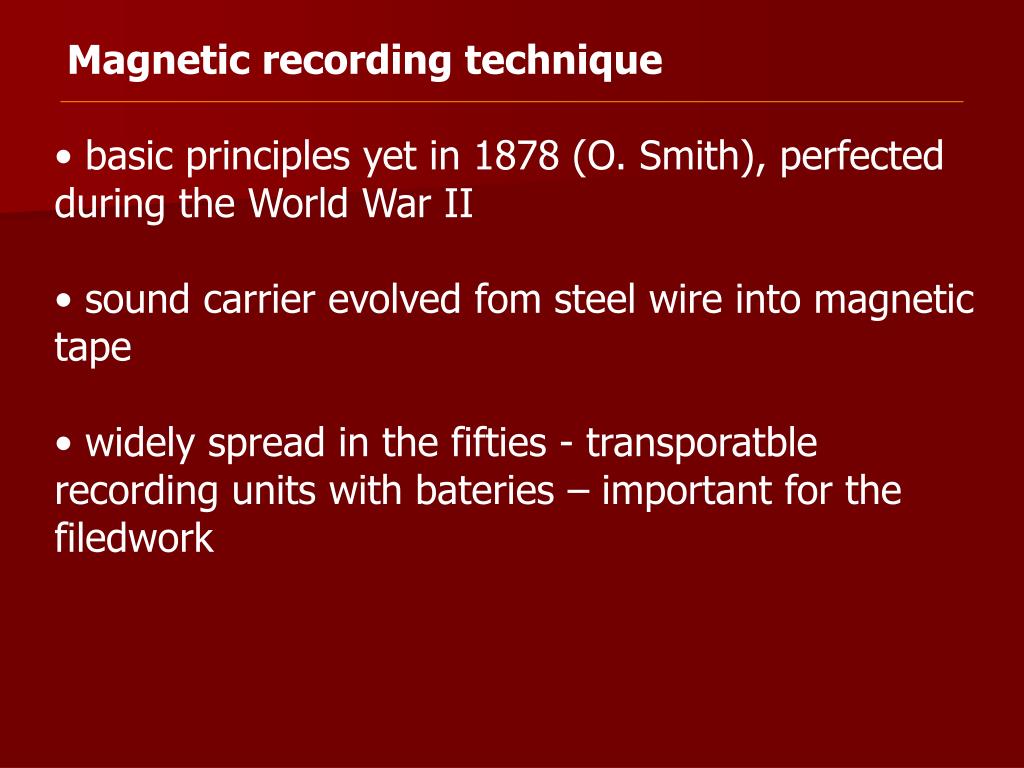 Magnetic recording technique

• basic principles yet in 1878 (O. Smith), perfected during the World War II

• sound carrier evolved fom steel wire into magnetic tape

• widely spread in the fifties - transporatble recording units with bateries – important for the filedwork